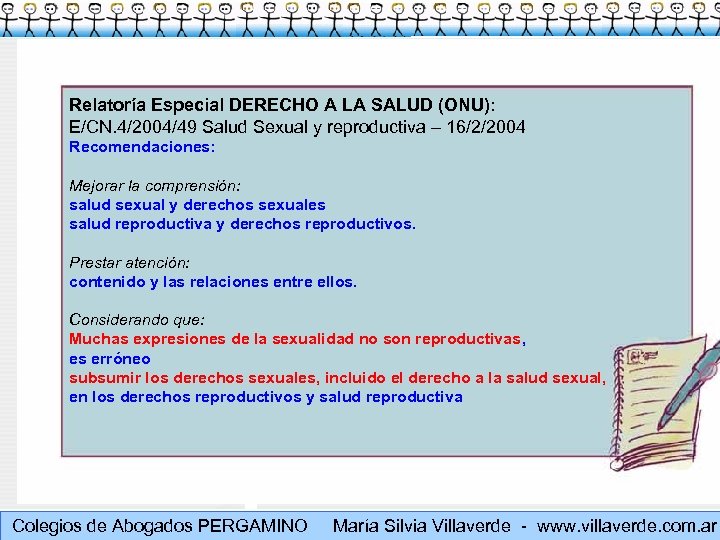 Relatoría Especial DERECHO A LA SALUD (ONU):
E/CN.4/2004/49 Salud Sexual y reproductiva – 16/2/2004
Recomendaciones:

Mejorar la comprensión:
salud sexual y derechos sexuales
salud reproductiva y derechos reproductivos.

Prestar atención:
contenido y las relaciones entre ellos.

Considerando que:
Muchas expresiones de la sexualidad no son reproductivas,
es erróneo
subsumir los derechos sexuales, incluido el derecho a la salud sexual,
en los derechos reproductivos y salud reproductiva

Colegios de Abogados PERGAMINO   María Silvia Villaverde - www.villaverde.com.ar